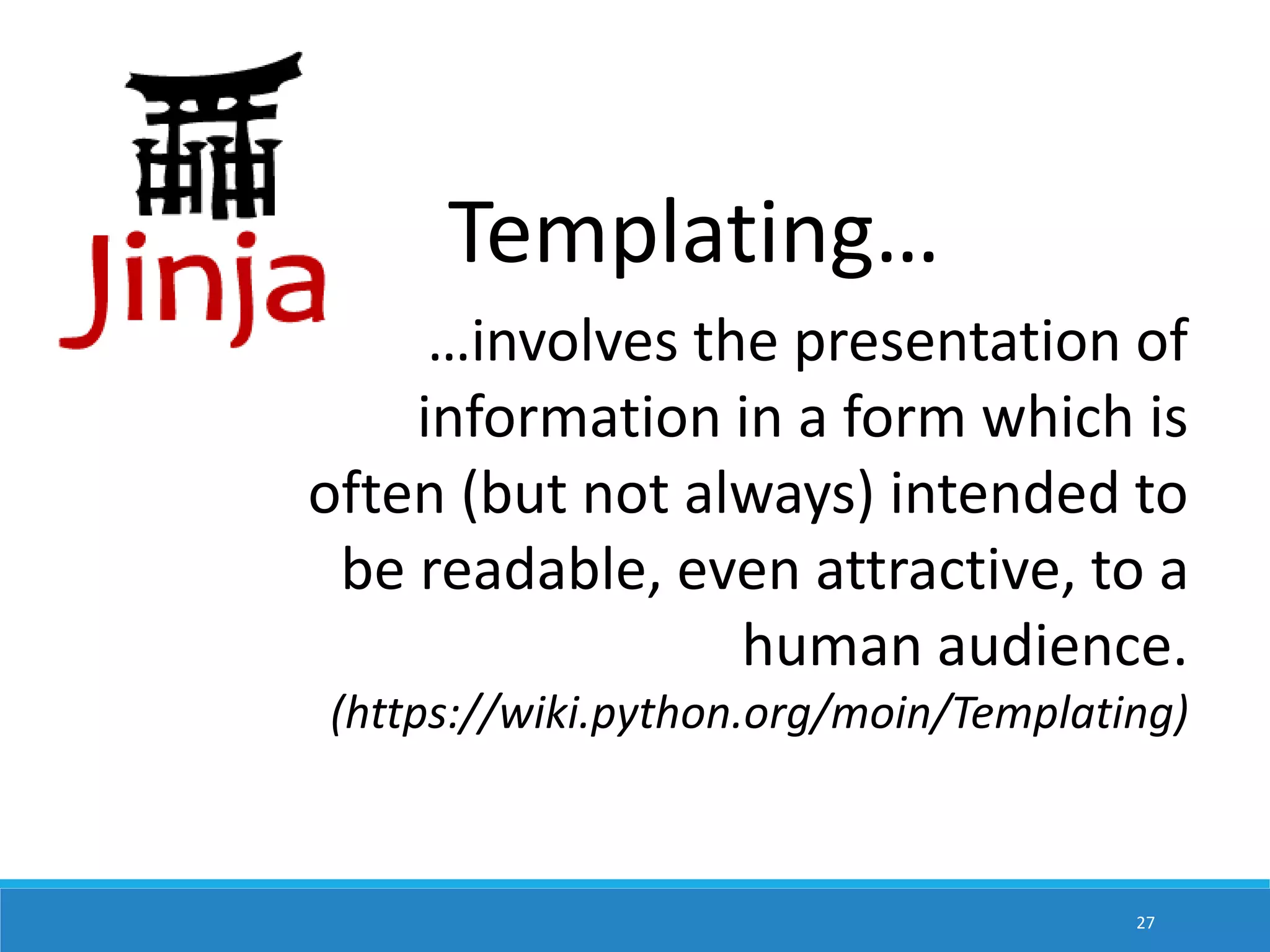 Jinja

Templating…

…involves the presentation of information in a form which is often (but not always) intended to be readable, even attractive, to a human audience.
(https://wiki.python.org/moin/Templating)

27